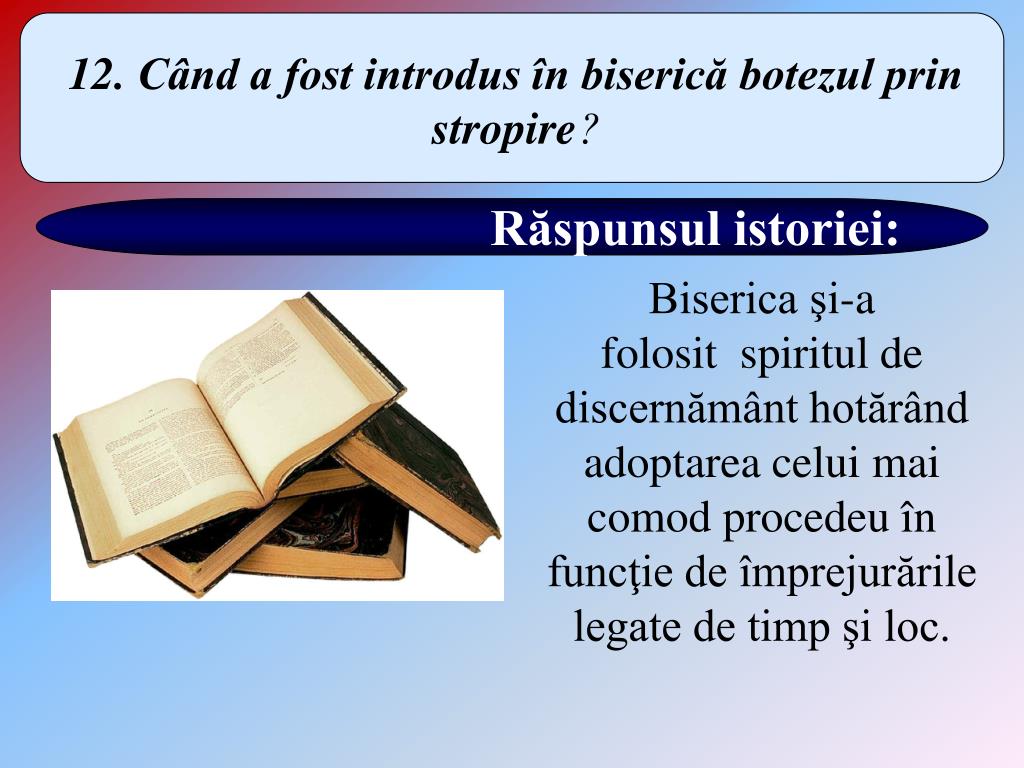 12. Când a fost introdus în biserică botezul prin stropire?

Răspunsul istoriei:

Biserica şi-a folosit spiritul de discernământ hotărând adoptarea celui mai comod procedeu în funcţie de împrejurările legate de timp şi loc.